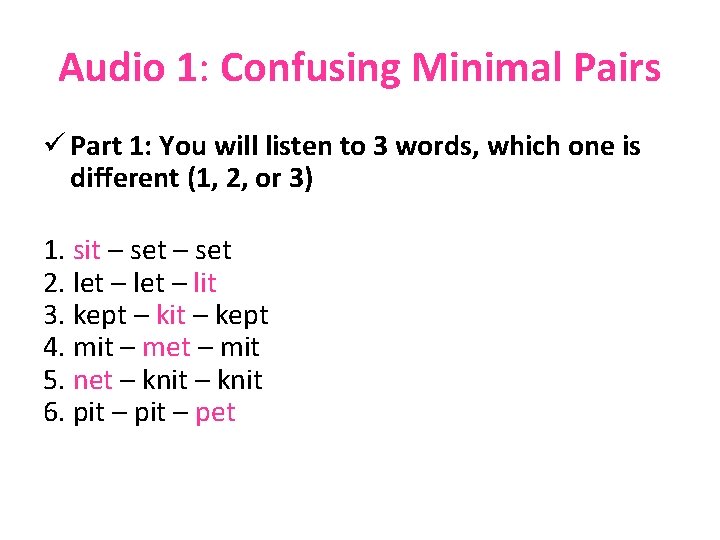 Audio 1: Confusing Minimal Pairs

✓ Part 1: You will listen to 3 words, which one is different (1, 2, or 3)

1. sit – set – set
2. let – let – lit
3. kept – kit – kept
4. mit – met – mit
5. net – knit – knit
6. pit – pit – pet